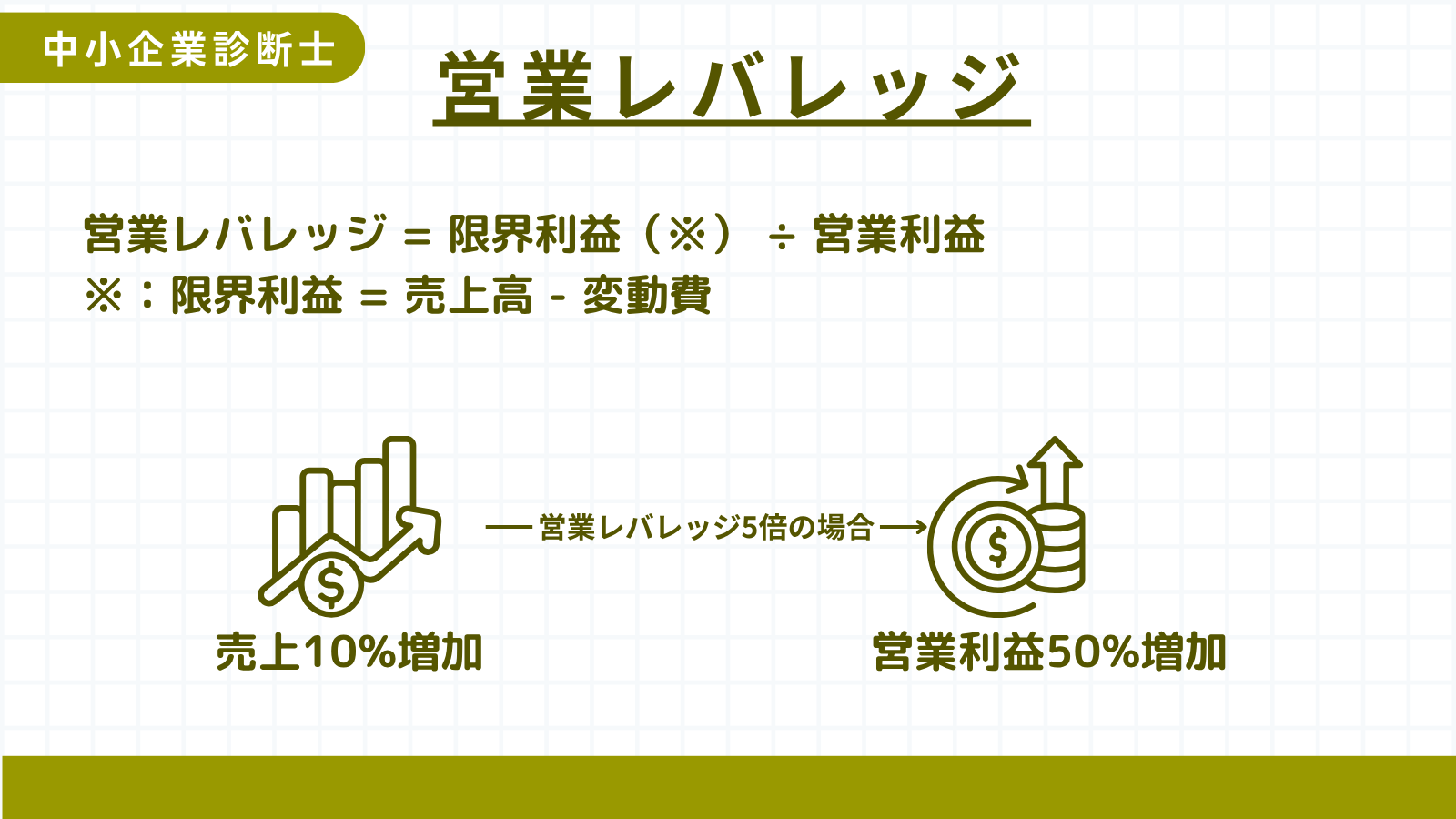 中小企業診断士

営業レバレッジ

営業レバレッジ = 限界利益（※） ÷ 営業利益
※：限界利益 = 売上高 - 変動費

営業レバレッジ5倍の場合

売上10%増加

営業利益50%増加